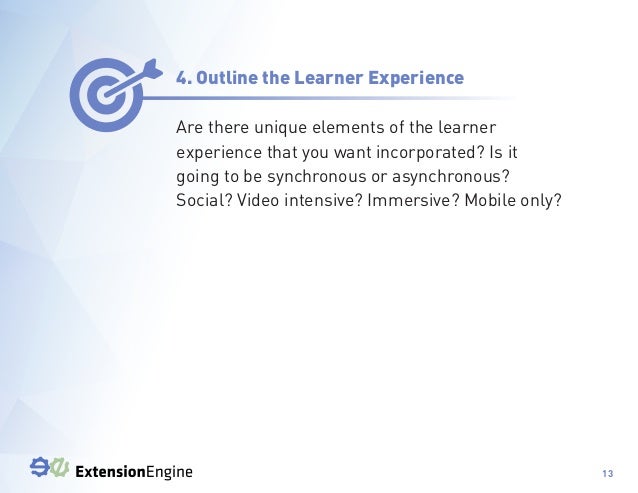 4. Outline the Learner Experience

Are there unique elements of the learner experience that you want incorporated? Is it going to be synchronous or asynchronous? Social? Video intensive? Immersive? Mobile only?

ExtensionEngine

13